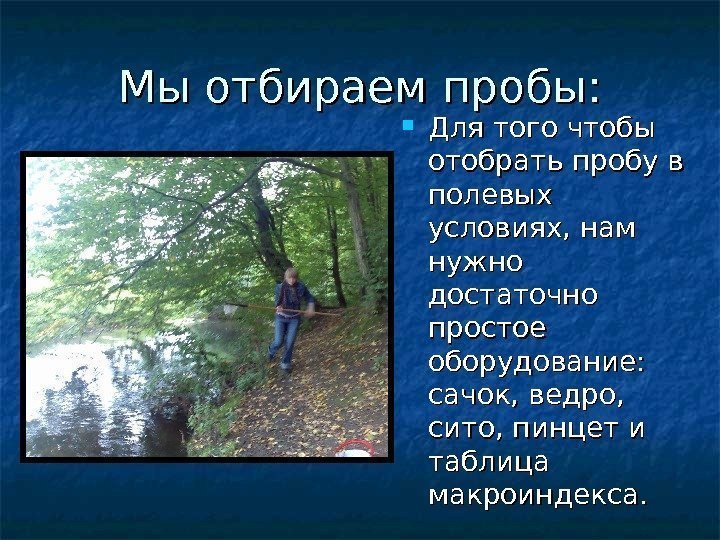 Мы отбираем пробы:

Для того чтобы отобрать пробу в полевых условиях, нам нужно достаточно простое оборудование: сачок, ведро, сито, пинцет и таблица макроиндекса.